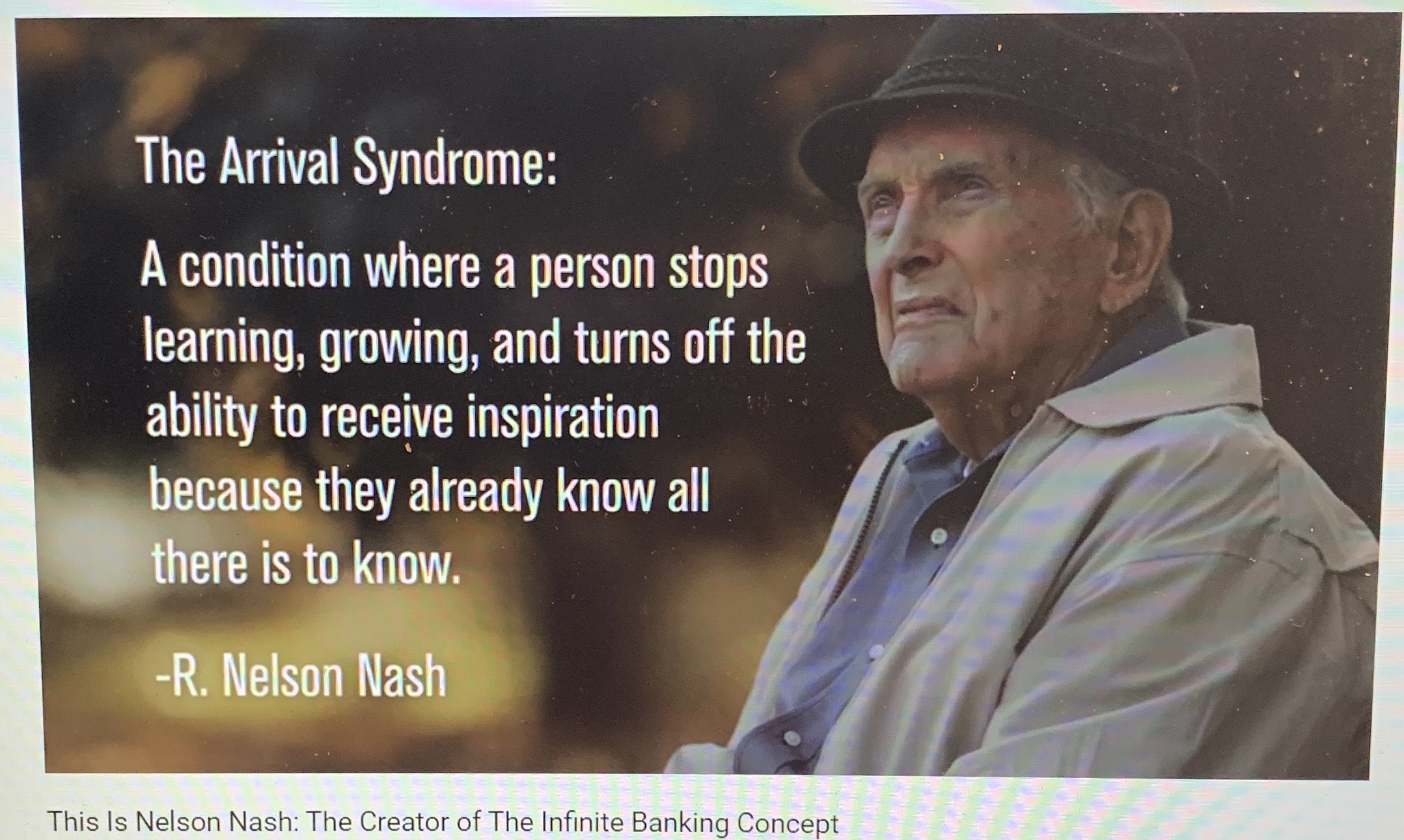 The Arrival Syndrome:

A condition where a person stops learning, growing, and turns off the ability to receive inspiration because they already know all there is to know.

-R. Nelson Nash

This Is Nelson Nash: The Creator of The Infinite Banking Concept